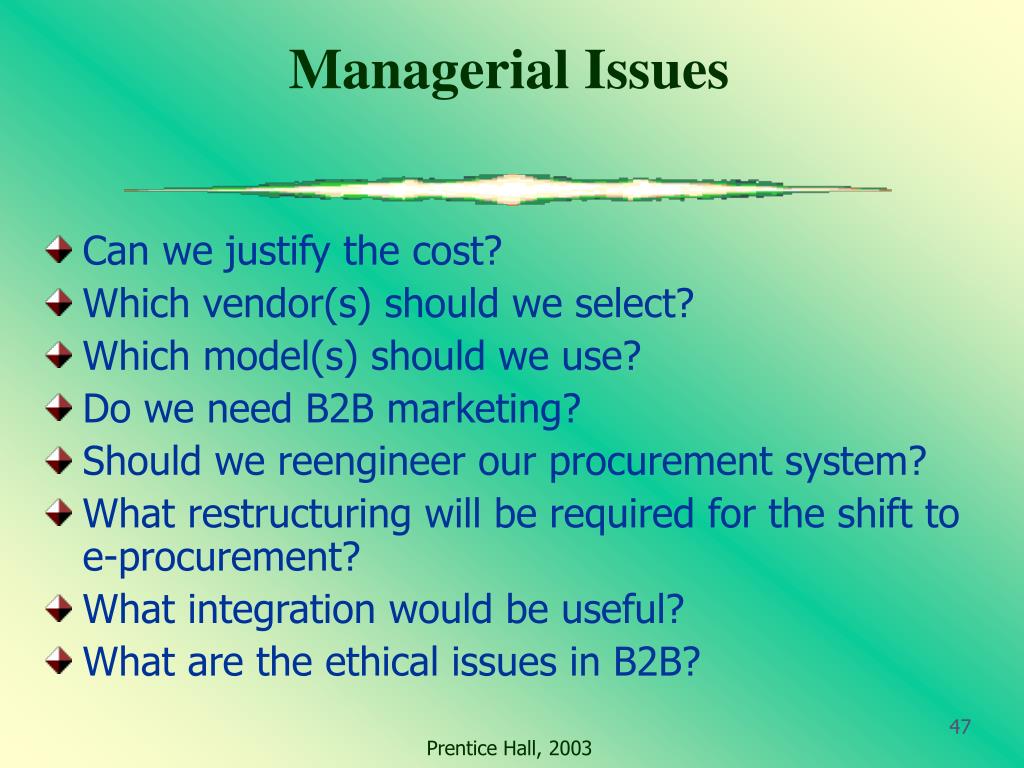 Managerial Issues

Can we justify the cost?
Which vendor(s) should we select?
Which model(s) should we use?
Do we need B2B marketing?
Should we reengineer our procurement system?
What restructuring will be required for the shift to e-procurement?
What integration would be useful?
What are the ethical issues in B2B?

47

Prentice Hall, 2003